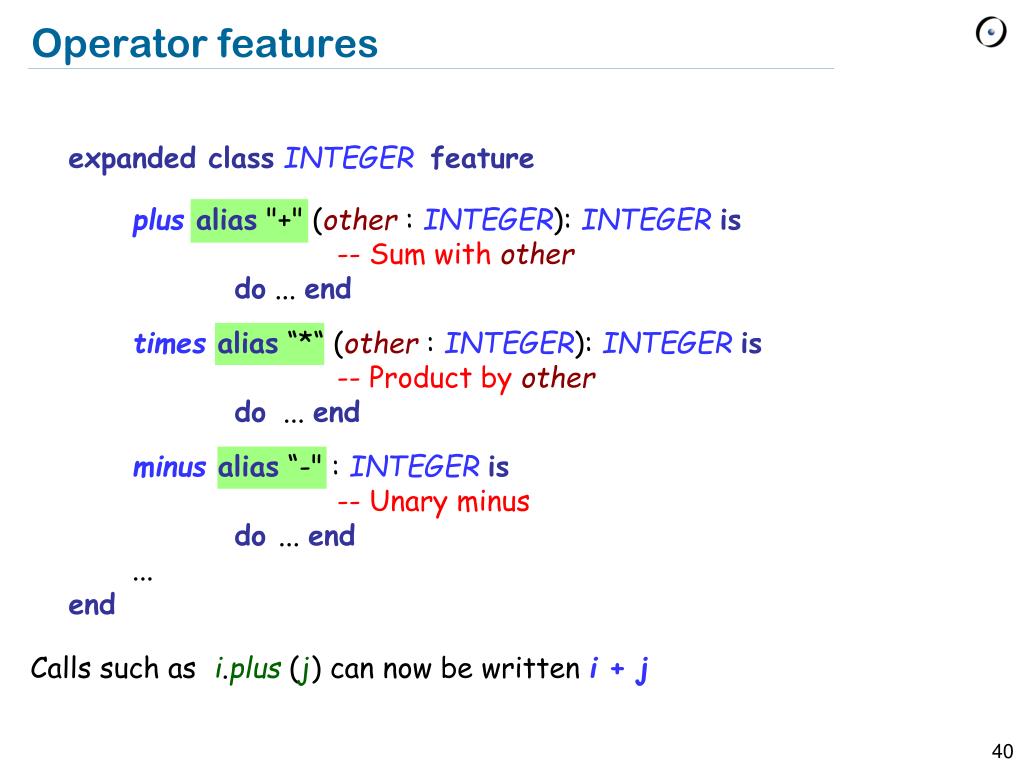 Operator features

expanded class INTEGER feature

plus alias "+" (other : INTEGER): INTEGER is
-- Sum with other
do ... end

times alias “*" (other : INTEGER): INTEGER is
-- Product by other
do ... end

minus alias “-" : INTEGER is
-- Unary minus
do ... end
...
end

Calls such as i.plus (j) can now be written i + j

40